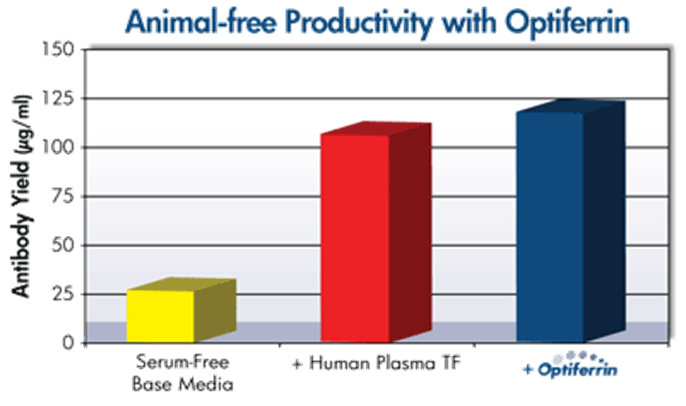 Animal-free Productivity with Optiferrin

Antibody Yield (µg/ml)

150
125
100
75
50
25
0

Serum-Free Base Media

+ Human Plasma TF

+ Optiferrin